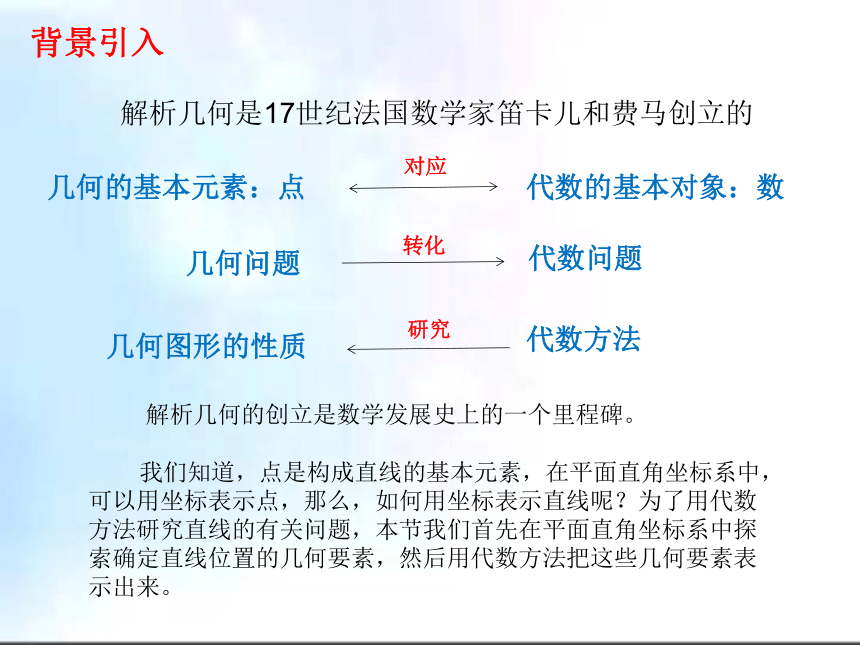 背景引入

解析几何是17世纪法国数学家笛卡儿和费马创立的

几何的基本元素：点 对应 代数的基本对象：数

几何问题 转化 代数问题

几何图形的性质 研究 代数方法

解析几何的创立是数学发展史上的一个里程碑。

我们知道，点是构成直线的基本元素，在平面直角坐标系中，可以用坐标表示点，那么，如何用坐标表示直线呢？为了用代数方法研究直线的有关问题，本节我们首先在平面直角坐标系中探索确定直线位置的几何要素，然后用代数方法把这些几何要素表示出来。